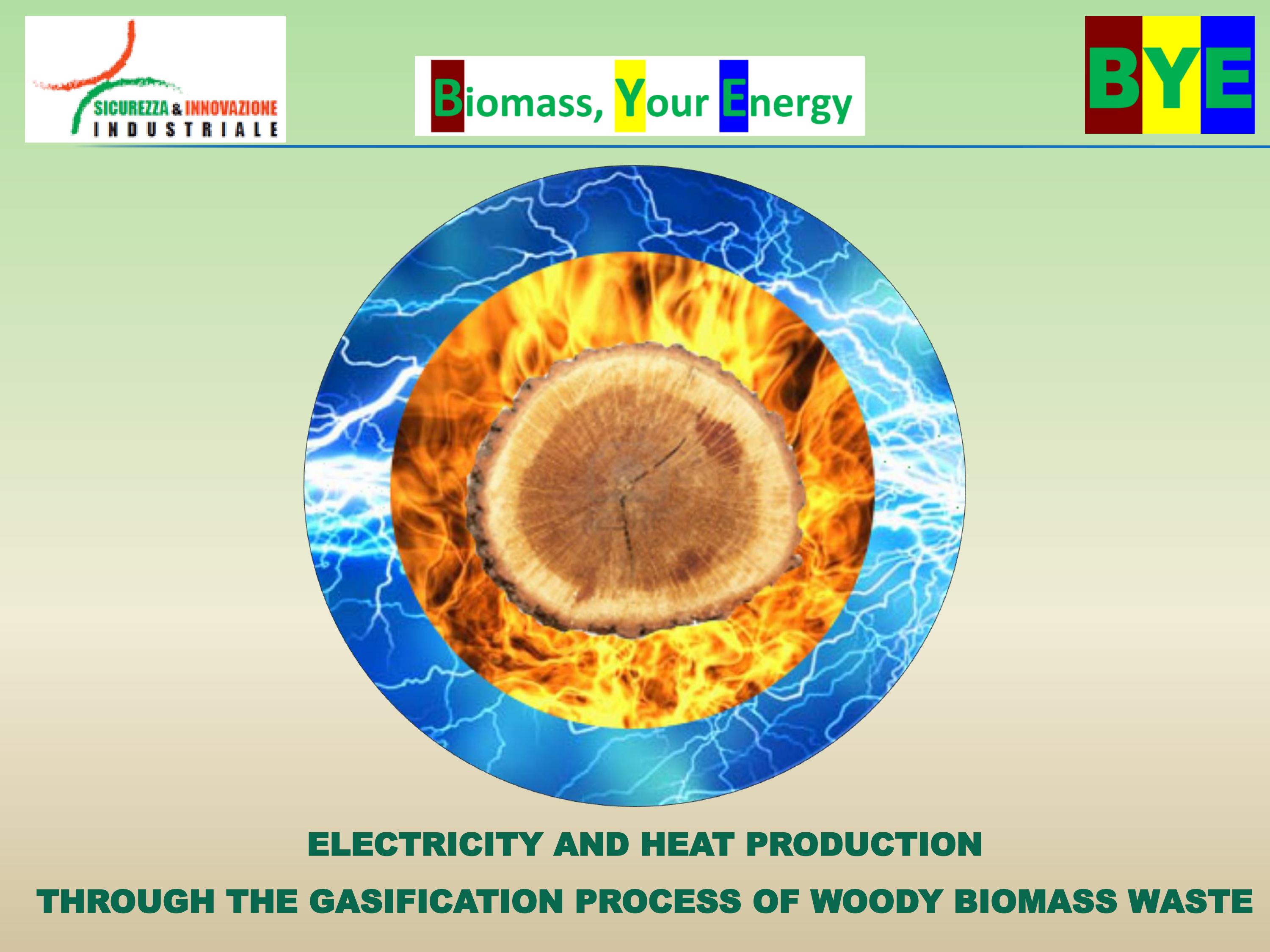 SICUREZZA & INNOVAZIONE
INDUSTRIALE

Biomass, Your Energy

BYE

ELECTRICITY AND HEAT PRODUCTION

THROUGH THE GASIFICATION PROCESS OF WOODY BIOMASS WASTE